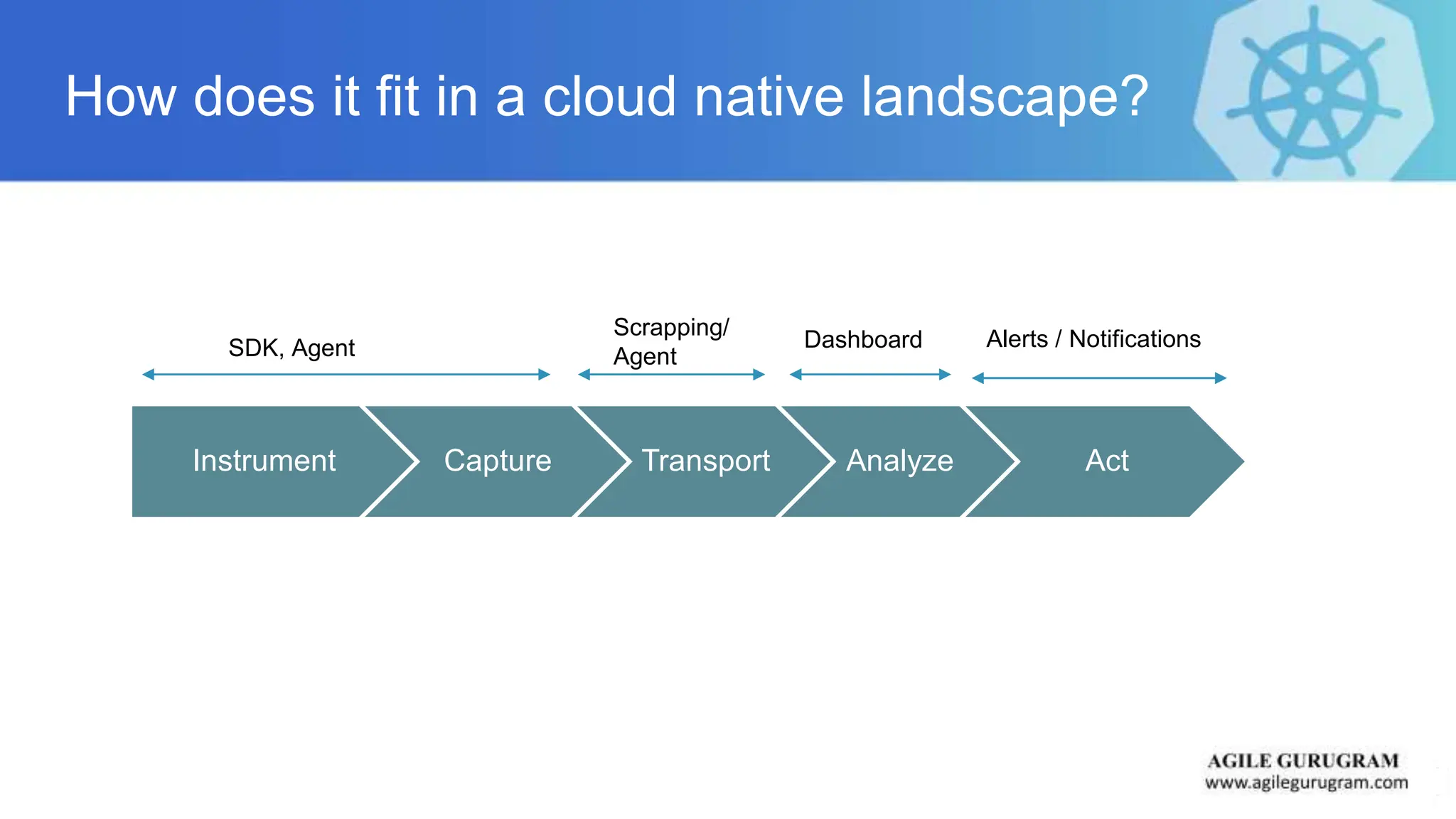 How does it fit in a cloud native landscape?

SDK, Agent

Scrapping/ Agent

Dashboard

Alerts / Notifications

Instrument

Capture

Transport

Analyze

Act

AGILE GURUGRAM
www.agilegurugram.com